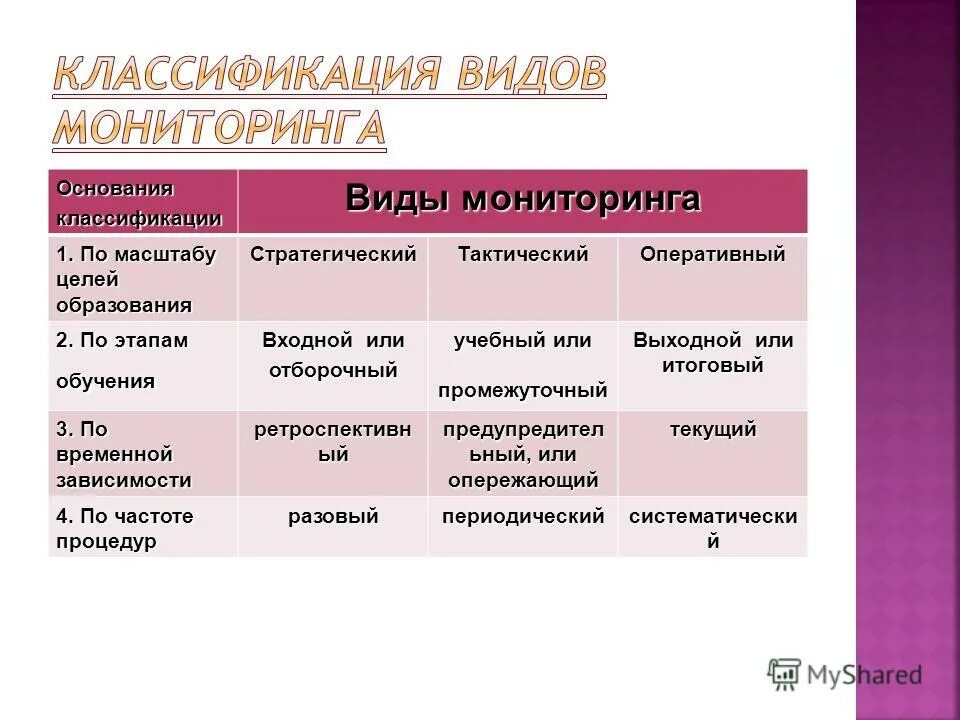 КЛАССИФИКАЦИЯ ВИДОВ МОНИТОРИНГА

| Основания классификации | Виды мониторинга | | |
|---|---|---|---|
| 1. По масштабу целей образования | Стратегический | Тактический | Оперативный |
| 2. По этапам обучения | Входной или отборочный | учебный или промежуточный | Выходной или итоговый |
| 3. По временной зависимости | ретроспективный | предупредительный, или опережающий | текущий |
| 4. По частоте процедур | разовый | периодический | систематический |

MyShared